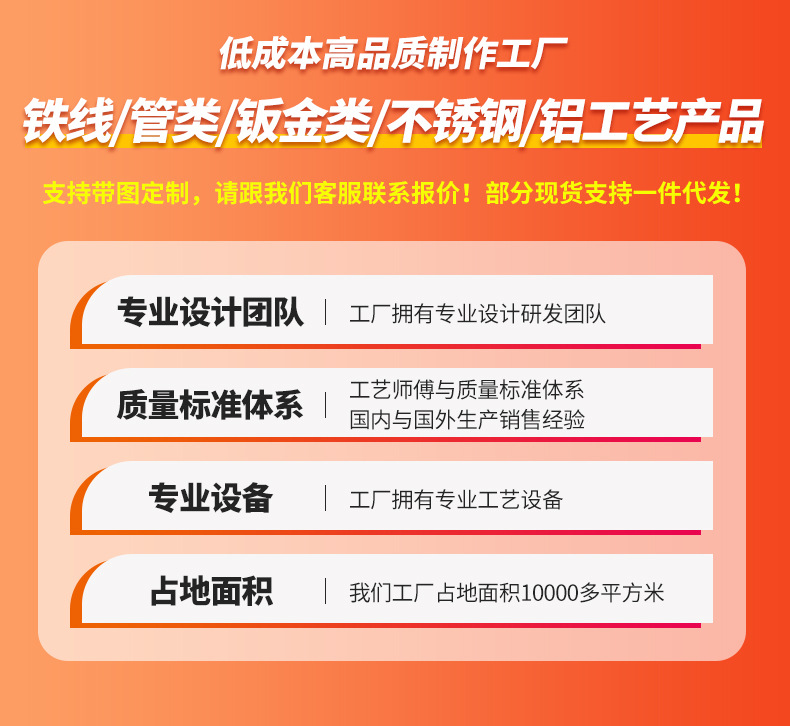 低成本高品质制作工厂

铁线/管类/钣金类/不锈钢/铝工艺产品

支持带图定制，请跟我们客服联系报价！部分现货支持一件代发！

专业设计团队 | 工厂拥有专业设计研发团队

质量标准体系 | 工艺师傅与质量标准体系 国内与国外生产销售经验

专业设备 | 工厂拥有专业工艺设备

占地面积 | 我们工厂占地面积10000多平方米